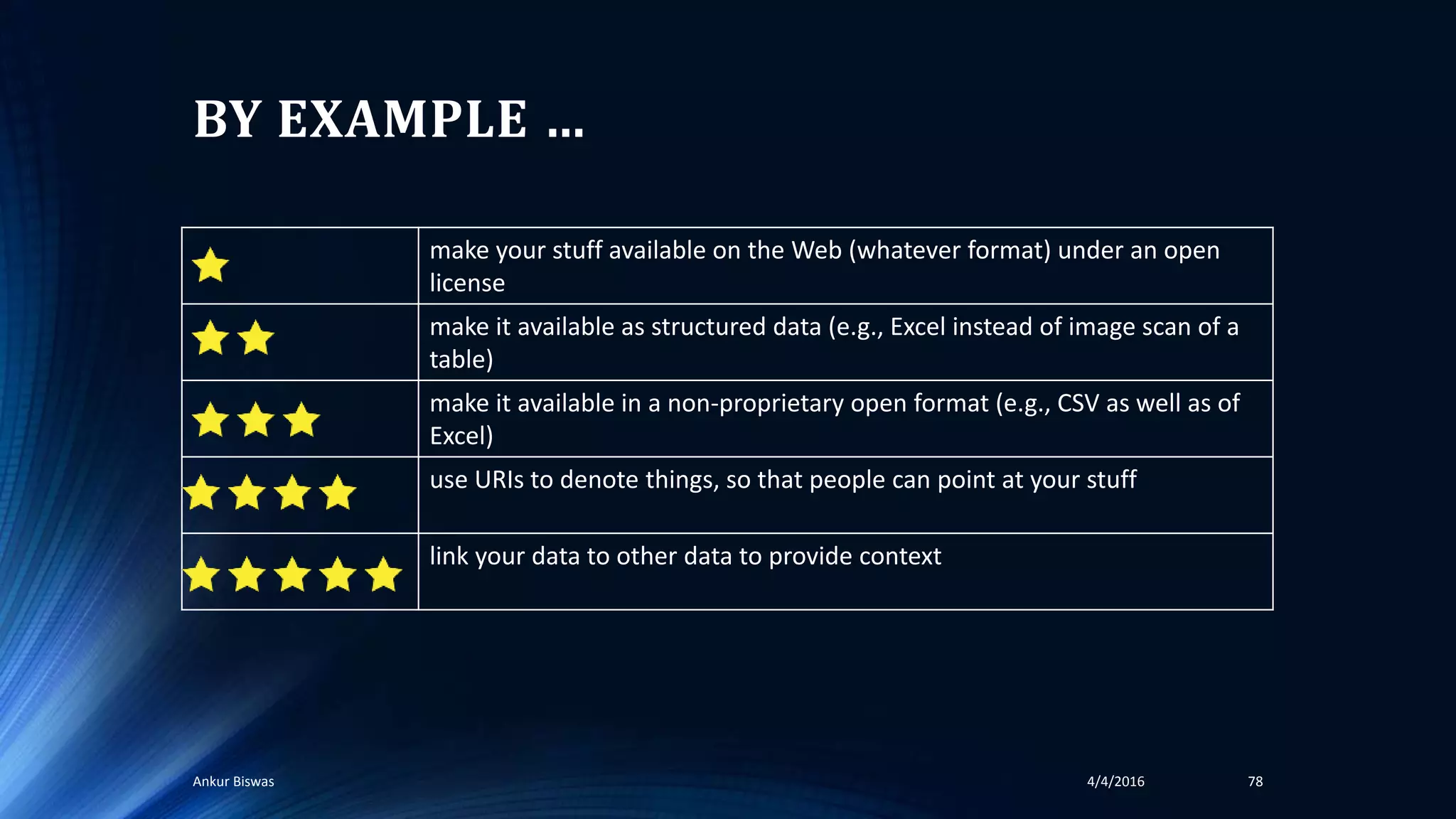 BY EXAMPLE …

| | |
|---|---|
| ★ | make your stuff available on the Web (whatever format) under an open license |
| ★★ | make it available as structured data (e.g., Excel instead of image scan of a table) |
| ★★★ | make it available in a non-proprietary open format (e.g., CSV as well as of Excel) |
| ★★★★ | use URIs to denote things, so that people can point at your stuff |
| ★★★★★ | link your data to other data to provide context |

Ankur Biswas

4/4/2016

78